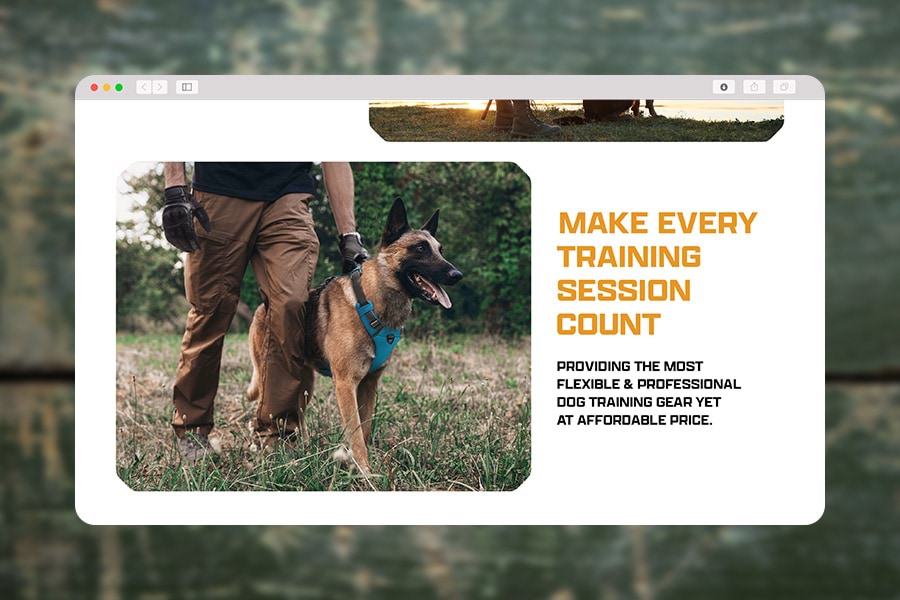 MAKE EVERY TRAINING SESSION COUNT

PROVIDING THE MOST FLEXIBLE & PROFESSIONAL DOG TRAINING GEAR YET AT AFFORDABLE PRICE.